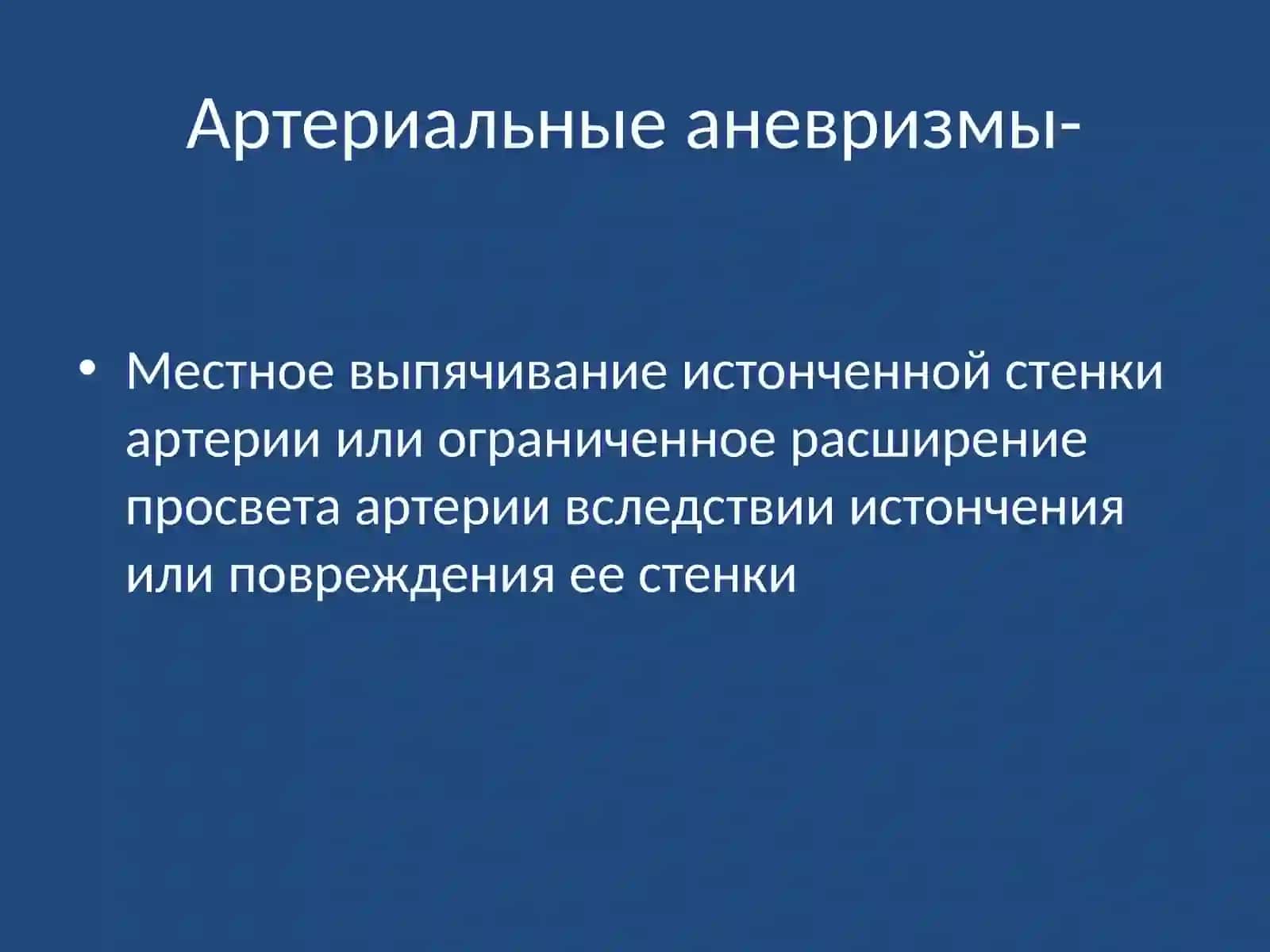 Артериальные аневризмы-

• Местное выпячивание истонченной стенки артерии или ограниченное расширение просвета артерии вследствии истончения или повреждения ее стенки